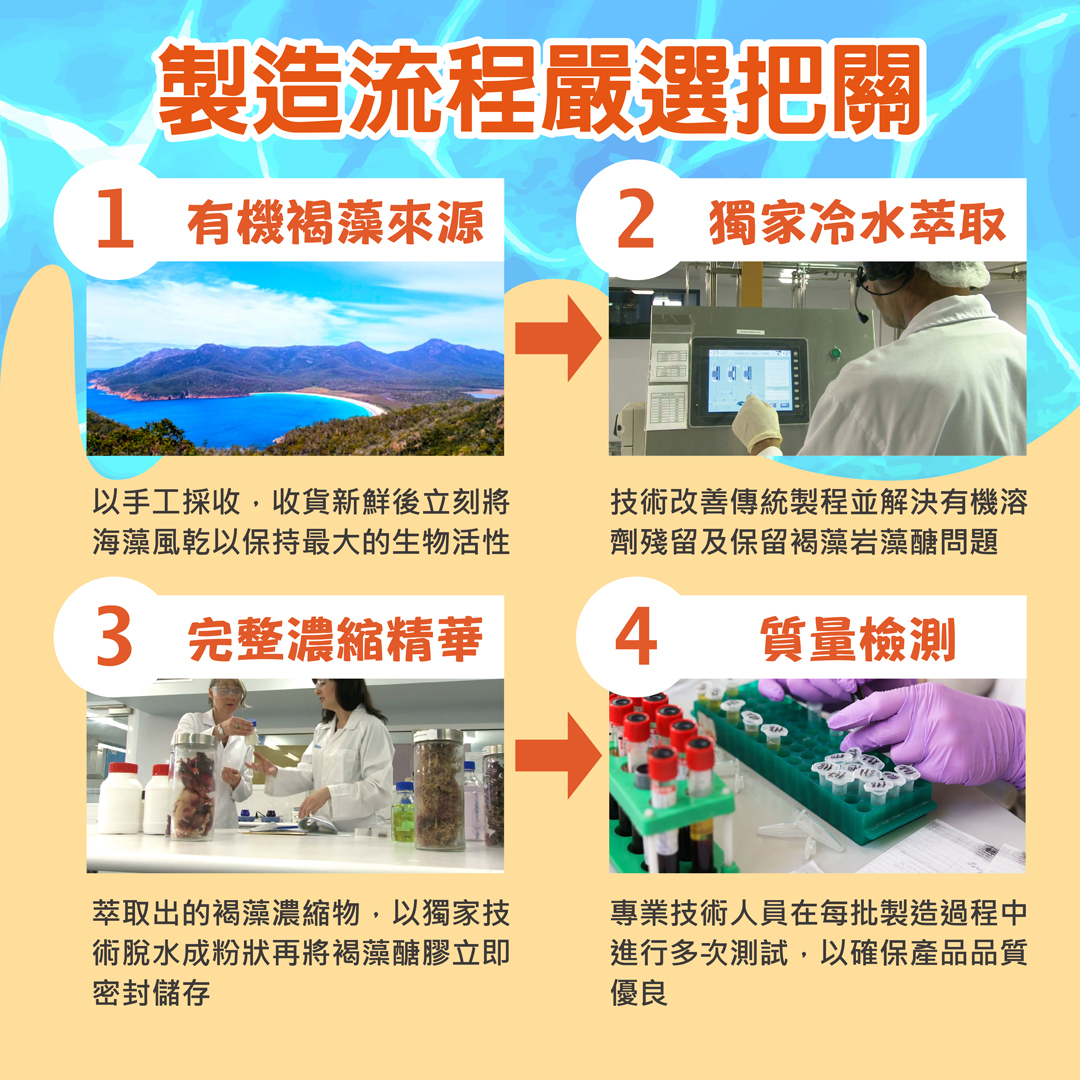 製造流程嚴選把關

1 有機褐藻來源

以手工採收，收貨新鮮後立刻將海藻風乾以保持最大的生物活性

2 獨家冷水萃取

技術改善傳統製程並解決有機溶劑殘留及保留褐藻岩藻醣問題

3 完整濃縮精華

萃取出的褐藻濃縮物，以獨家技術脫水成粉狀再將褐藻醣膠立即密封儲存

4 質量檢測

專業技術人員在每批製造過程中進行多次測試，以確保產品品質優良